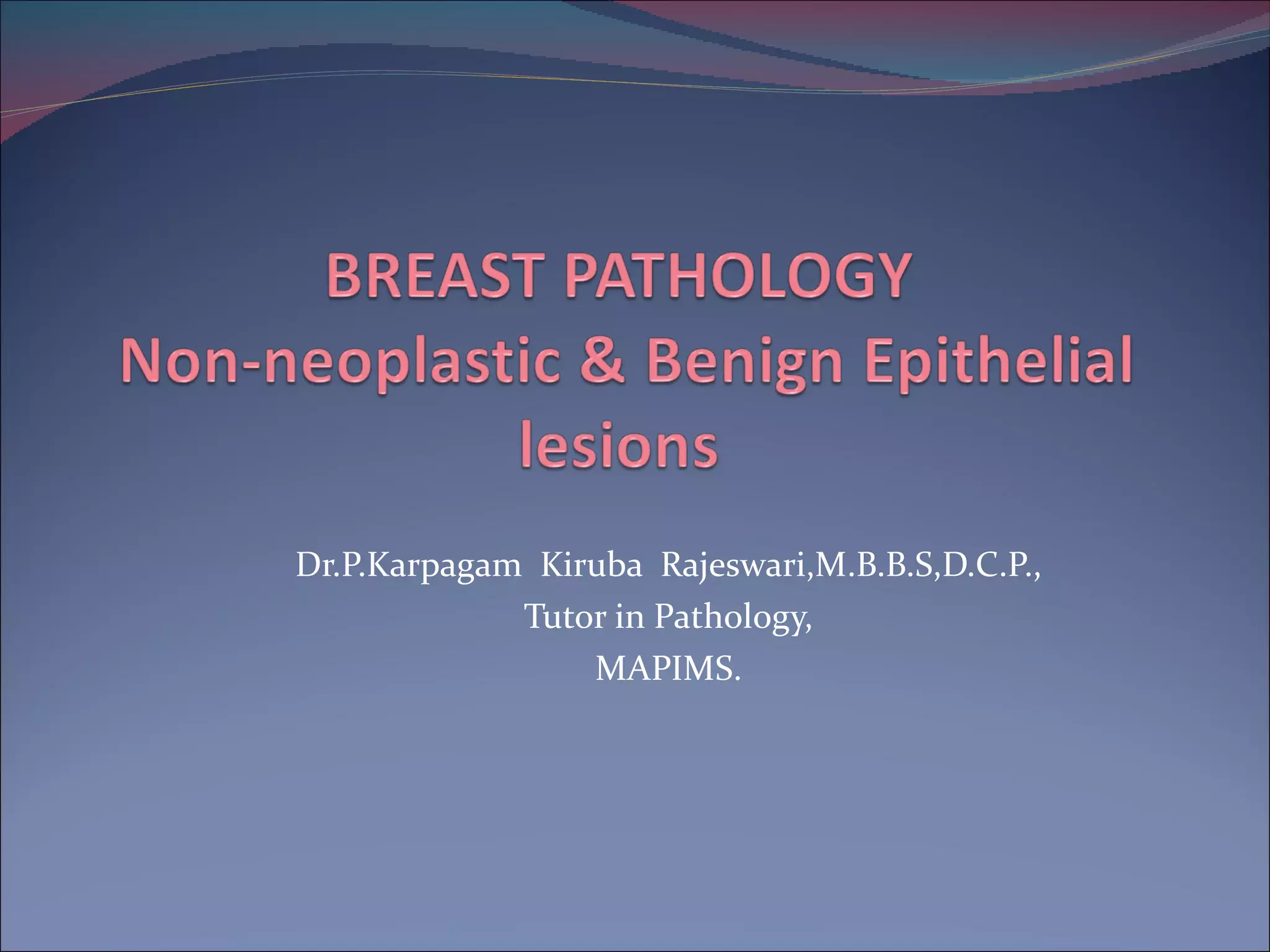 BREAST PATHOLOGY
Non-neoplastic & Benign Epithelial lesions

Dr.P.Karpagam Kiruba Rajeswari,M.B.B.S,D.C.P.,
Tutor in Pathology,
MAPIMS.